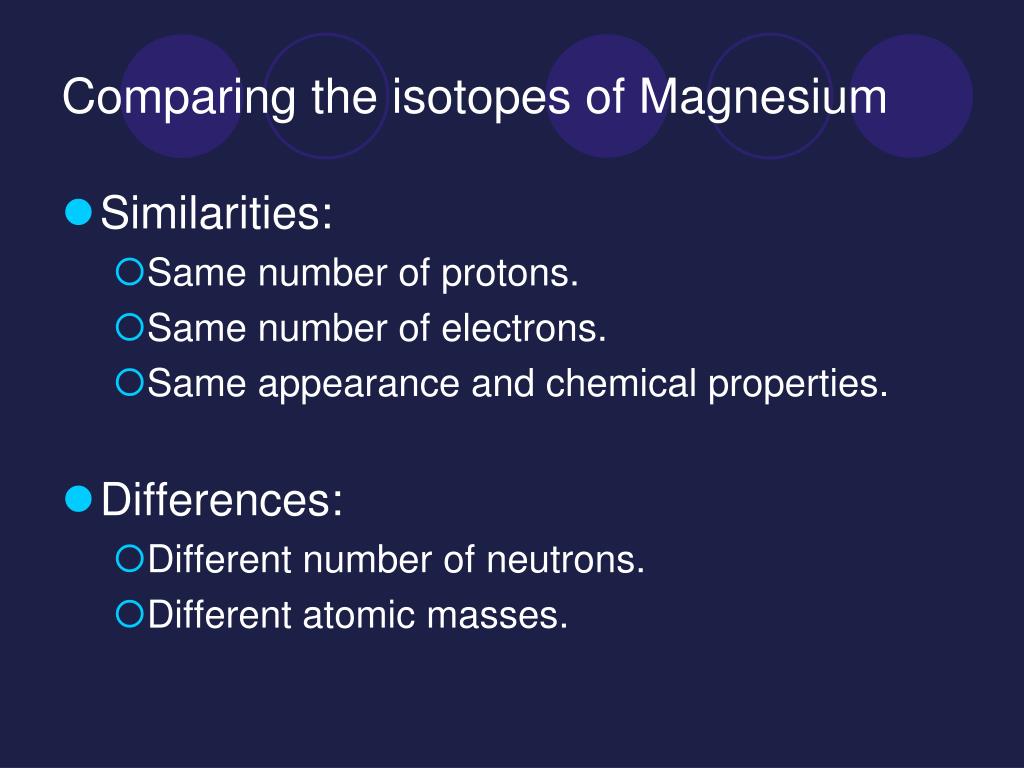 Comparing the isotopes of Magnesium

Similarities:
Same number of protons.
Same number of electrons.
Same appearance and chemical properties.

Differences:
Different number of neutrons.
Different atomic masses.